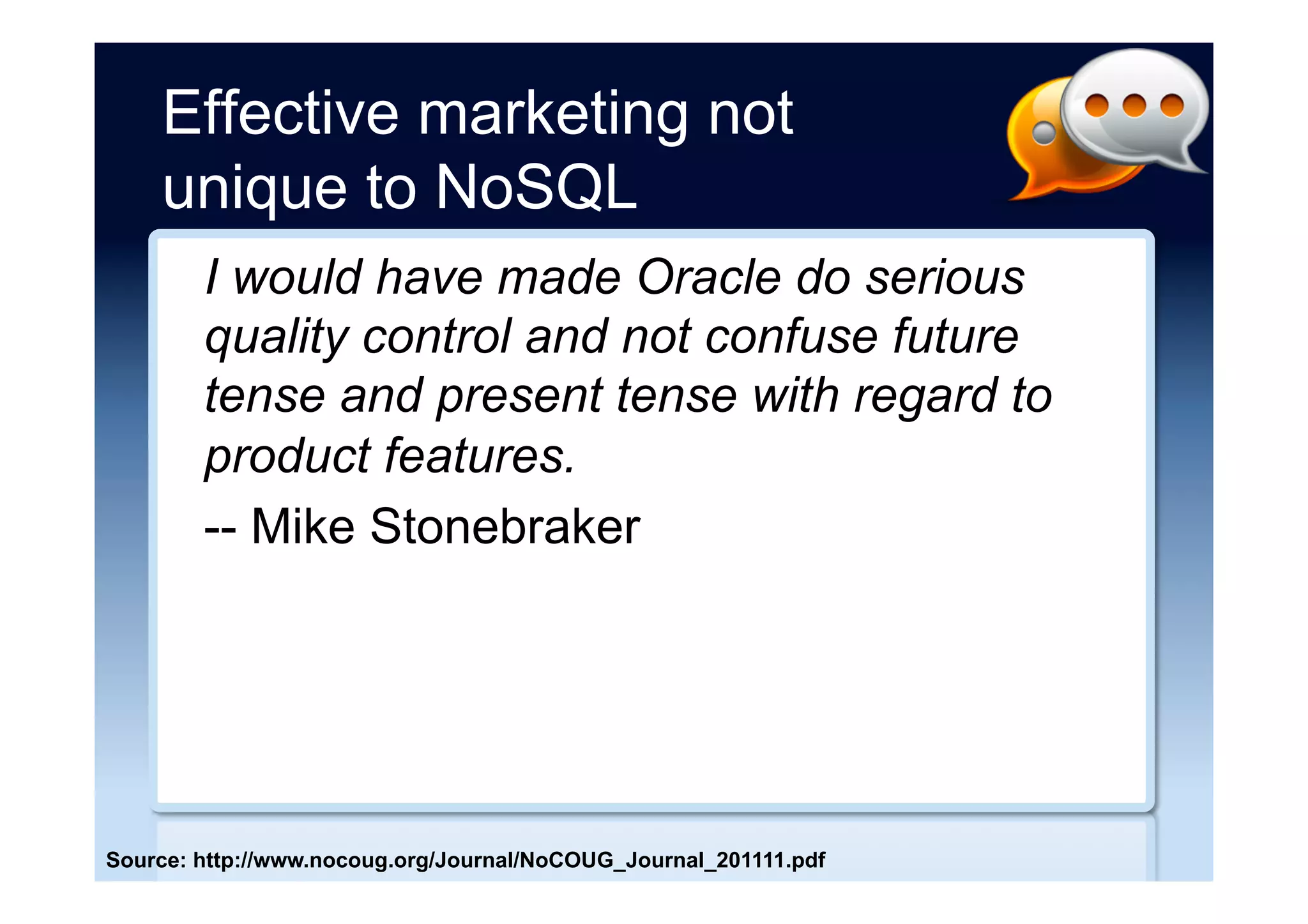 Effective marketing not unique to NoSQL

I would have made Oracle do serious quality control and not confuse future tense and present tense with regard to product features.

-- Mike Stonebraker

Source: http://www.nocoug.org/Journal/NoCOUG_Journal_201111.pdf